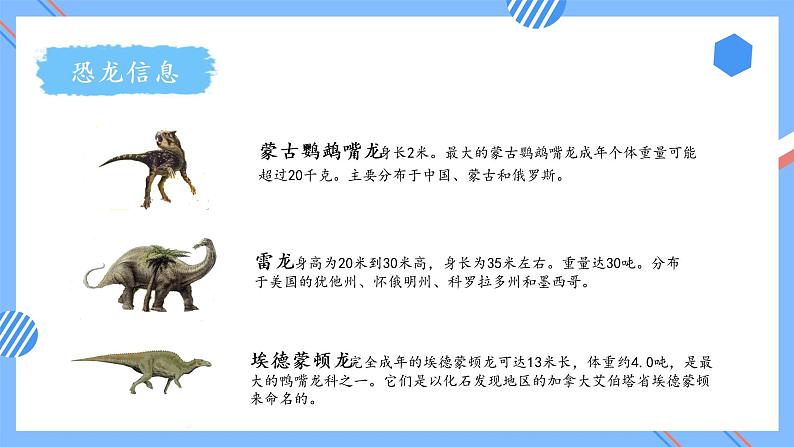 恐龙信息

蒙古鹦鹉嘴龙身长2米。最大的蒙古鹦鹉嘴龙成年个体重量可能超过20千克。主要分布于中国、蒙古和俄罗斯。

雷龙身高为20米到30米高，身长为35米左右。重量达30吨。分布于美国的犹他州、怀俄明州、科罗拉多州和墨西哥。

埃德蒙顿龙完全成年的埃德蒙顿龙可达13米长，体重约4.0吨，是最大的鸭嘴龙科之一。它们是以化石发现地区的加拿大艾伯塔省埃德蒙顿来命名的。